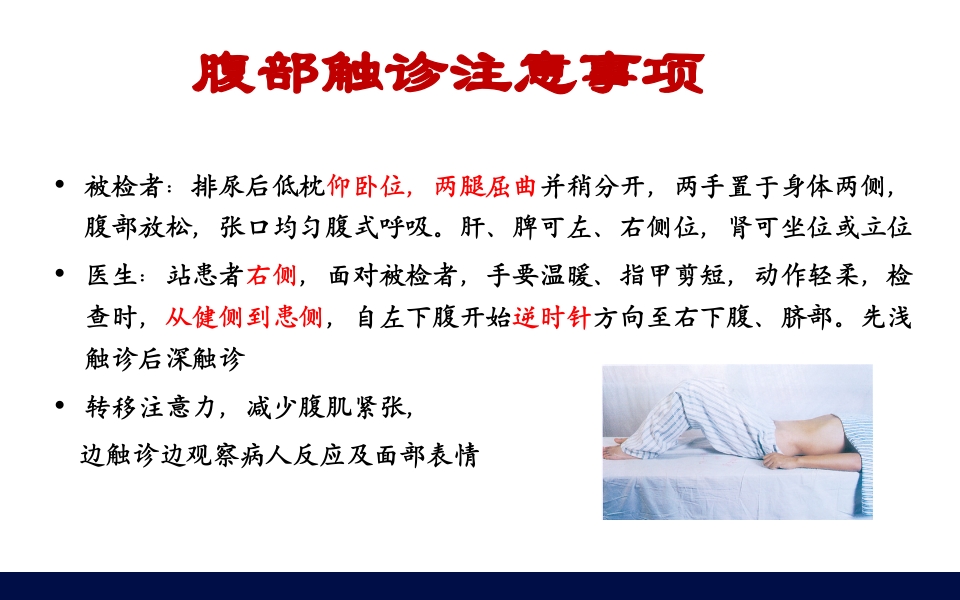 腹部触诊注意事项

• 被检者：排尿后低枕仰卧位，两腿屈曲并稍分开，两手置于身体两侧，腹部放松，张口均匀腹式呼吸。肝、脾可左、右侧位，肾可坐位或立位

• 医生：站患者右侧，面对被检者，手要温暖、指甲剪短，动作轻柔，检查时，从健侧到患侧，自左下腹开始逆时针方向至右下腹、脐部。先浅触诊后深触诊

• 转移注意力，减少腹肌紧张，
边触诊边观察病人反应及面部表情